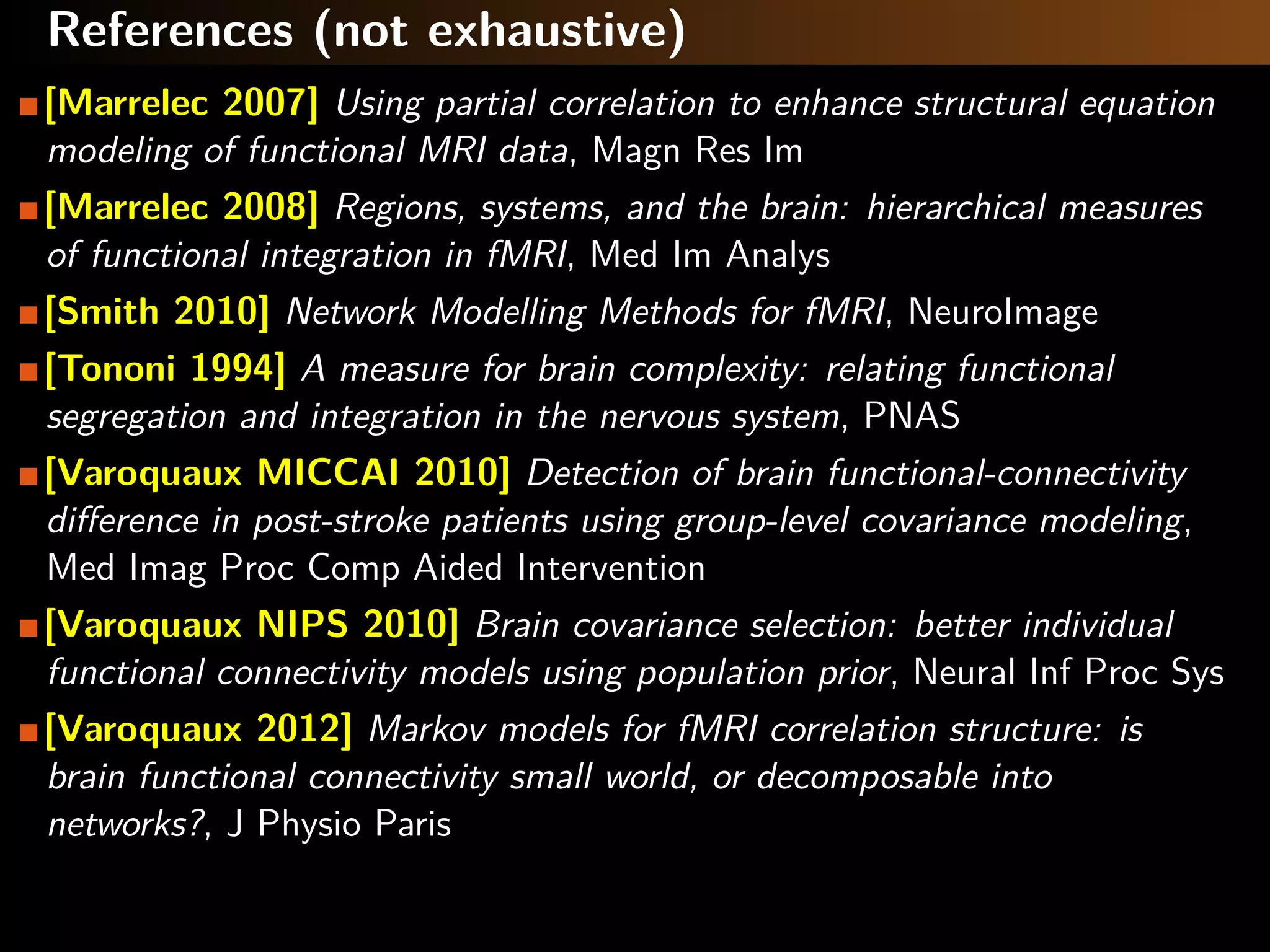 References (not exhaustive)

[Marrelec 2007] Using partial correlation to enhance structural equation modeling of functional MRI data, Magn Res Im

[Marrelec 2008] Regions, systems, and the brain: hierarchical measures of functional integration in fMRI, Med Im Analys

[Smith 2010] Network Modelling Methods for fMRI, NeuroImage

[Tononi 1994] A measure for brain complexity: relating functional segregation and integration in the nervous system, PNAS

[Varoquaux MICCAI 2010] Detection of brain functional-connectivity difference in post-stroke patients using group-level covariance modeling, Med Imag Proc Comp Aided Intervention

[Varoquaux NIPS 2010] Brain covariance selection: better individual functional connectivity models using population prior, Neural Inf Proc Sys

[Varoquaux 2012] Markov models for fMRI correlation structure: is brain functional connectivity small world, or decomposable into networks?, J Physio Paris